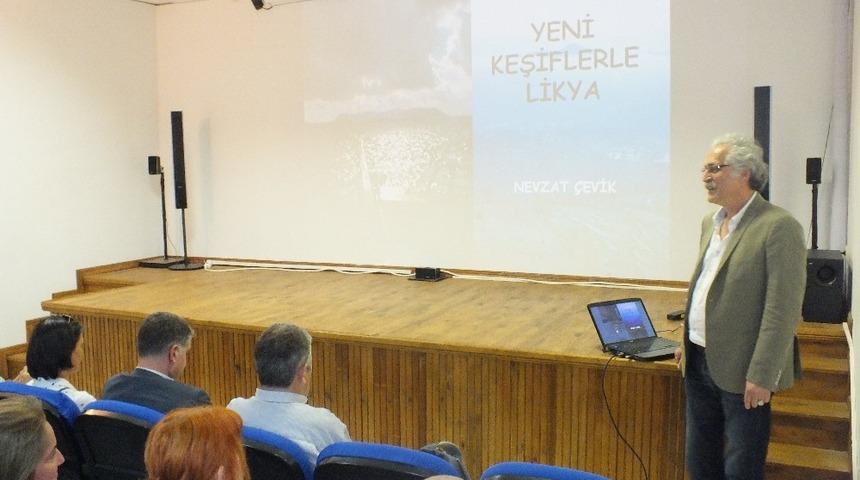 YENİ
KEŞİFLERLE
LİKYA

NEVZAT ÇEVİK